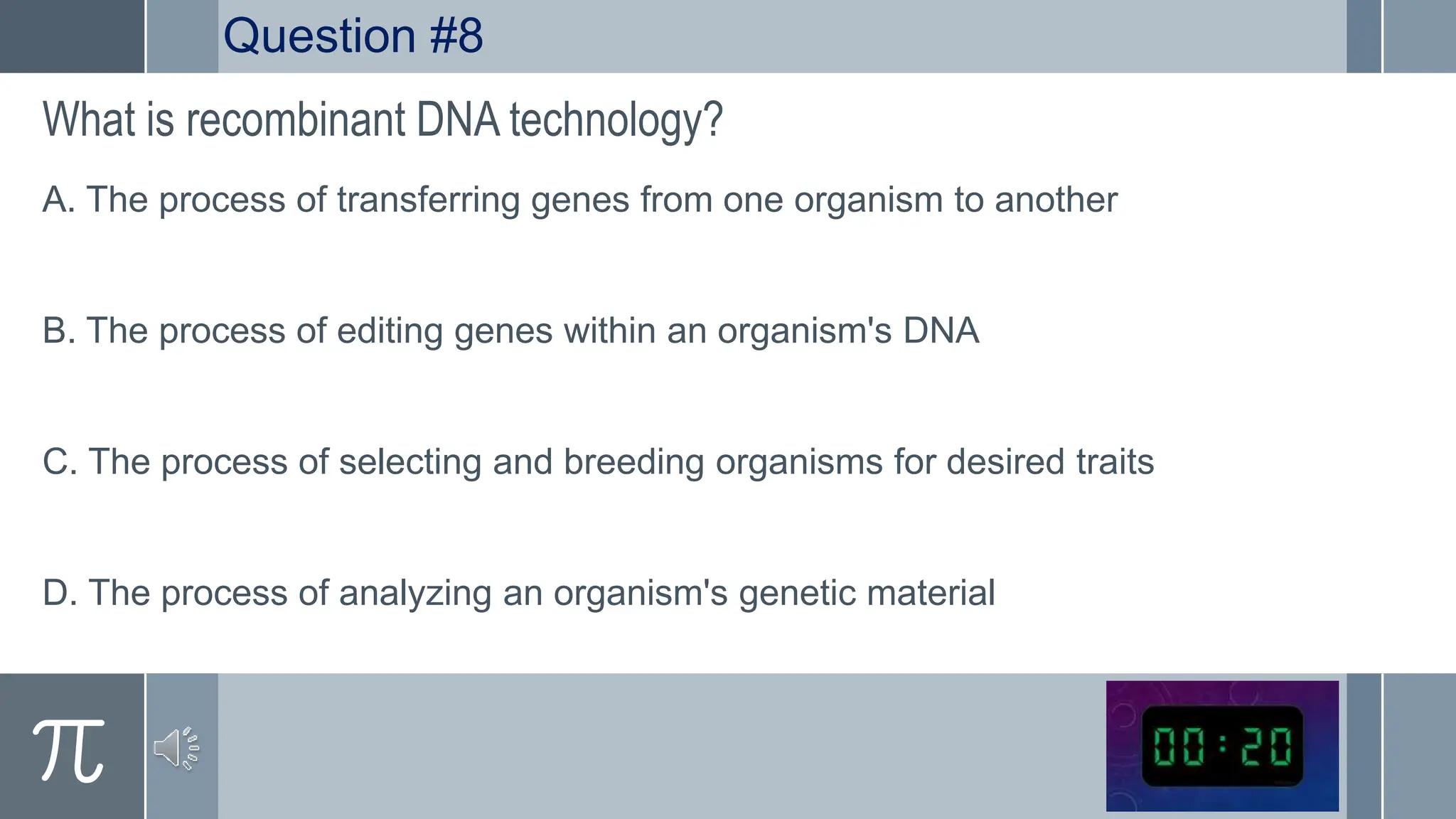 Question #8

What is recombinant DNA technology?

A. The process of transferring genes from one organism to another

B. The process of editing genes within an organism's DNA

C. The process of selecting and breeding organisms for desired traits

D. The process of analyzing an organism's genetic material

$\pi$

00:20